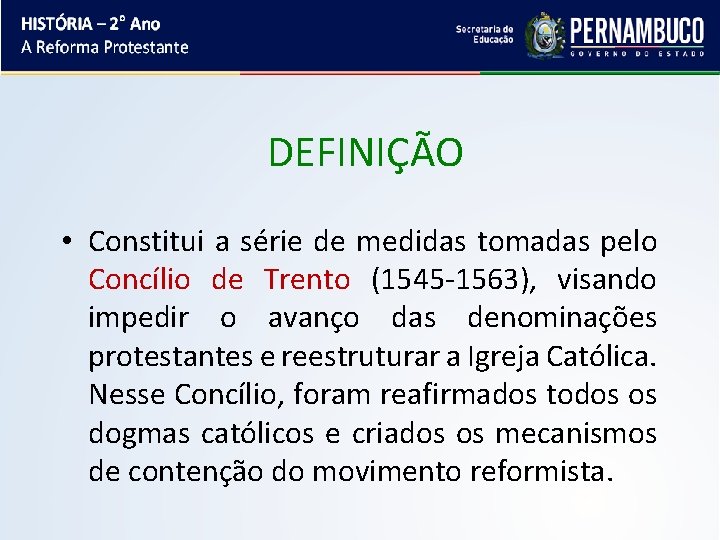 HISTÓRIA – 2° Ano
A Reforma Protestante

Secretaria de Educação

PERNAMBUCO
GOVERNO DO ESTADO

DEFINIÇÃO

• Constitui a série de medidas tomadas pelo Concílio de Trento (1545-1563), visando impedir o avanço das denominações protestantes e reestruturar a Igreja Católica. Nesse Concílio, foram reafirmados todos os dogmas católicos e criados os mecanismos de contenção do movimento reformista.